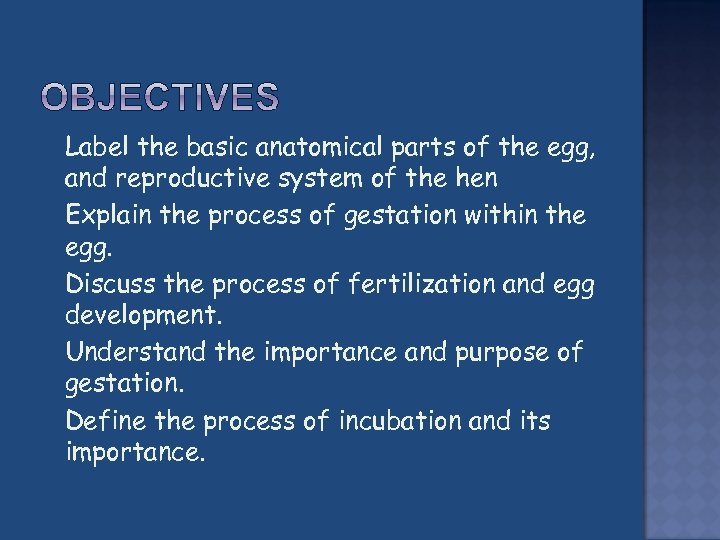 OBJECTIVES

Label the basic anatomical parts of the egg, and reproductive system of the hen

Explain the process of gestation within the egg.

Discuss the process of fertilization and egg development.

Understand the importance and purpose of gestation.

Define the process of incubation and its importance.